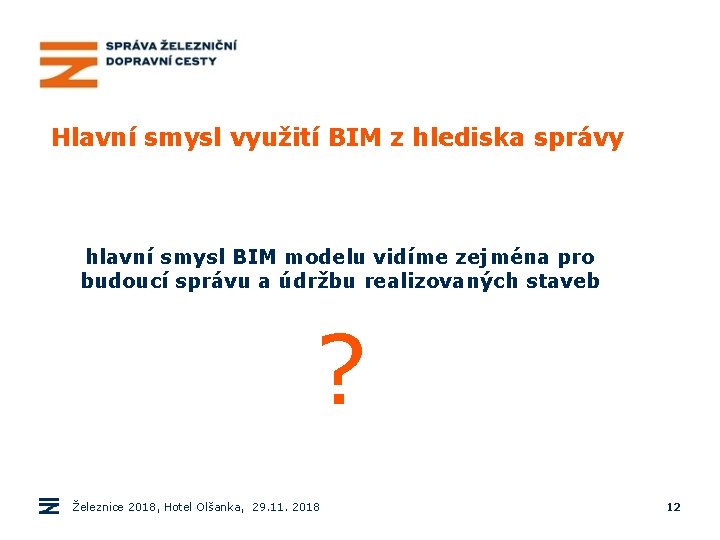 SPRÁVA ŽELEZNIČNÍ DOPRAVNÍ CESTY

Hlavní smysl využití BIM z hlediska správy

hlavní smysl BIM modelu vidíme zejména pro budoucí správu a údržbu realizovaných staveb

?

Železnice 2018, Hotel Olšanka, 29.11. 2018

12